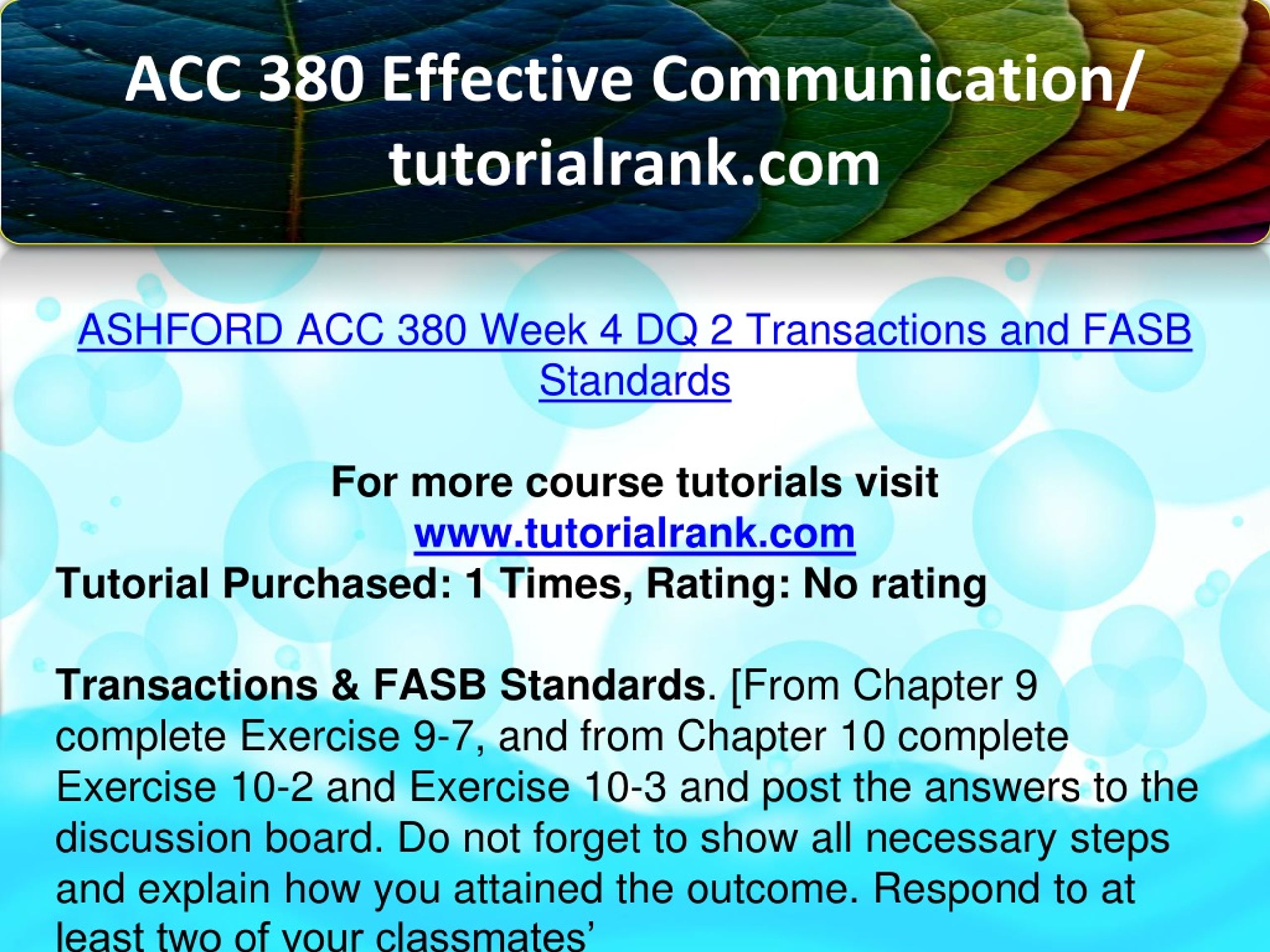 ACC 380 Effective Communication/ tutorialrank.com

ASHFORD ACC 380 Week 4 DQ 2 Transactions and FASB Standards

For more course tutorials visit
www.tutorialrank.com
Tutorial Purchased: 1 Times, Rating: No rating

Transactions & FASB Standards. [From Chapter 9 complete Exercise 9-7, and from Chapter 10 complete Exercise 10-2 and Exercise 10-3 and post the answers to the discussion board. Do not forget to show all necessary steps and explain how you attained the outcome. Respond to at least two of your classmates'